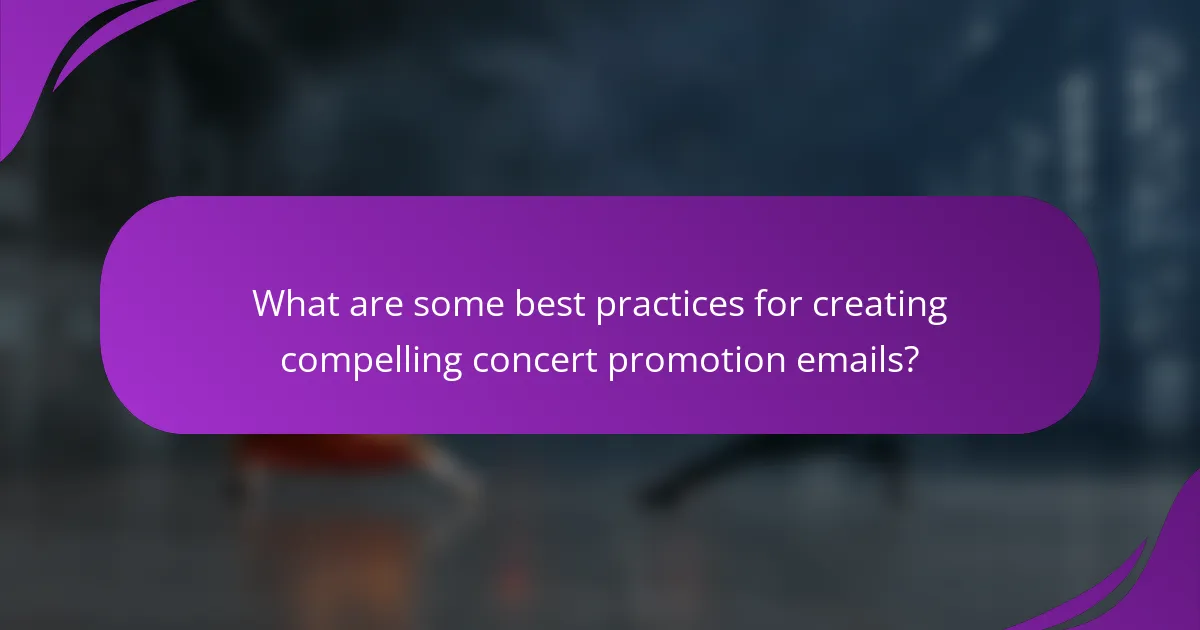 What are some best practices for creating compelling concert promotion emails?